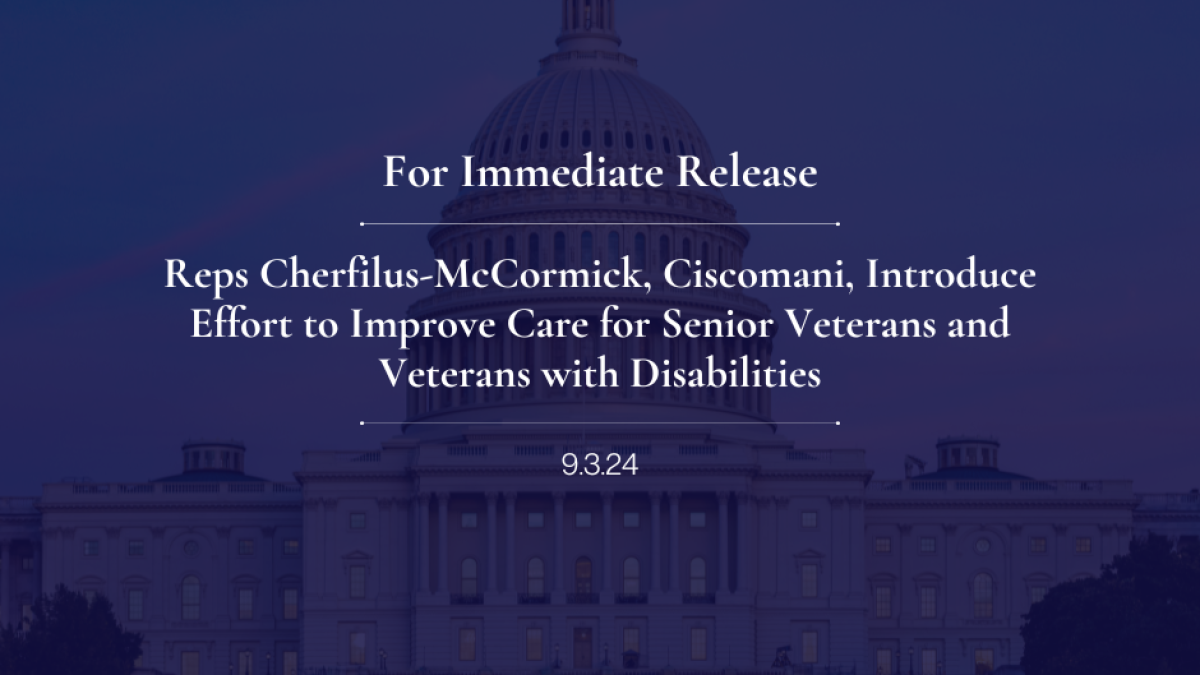 For Immediate Release

Reps Cherfilus-McCormick, Ciscomani, Introduce Effort to Improve Care for Senior Veterans and Veterans with Disabilities

9.3.24